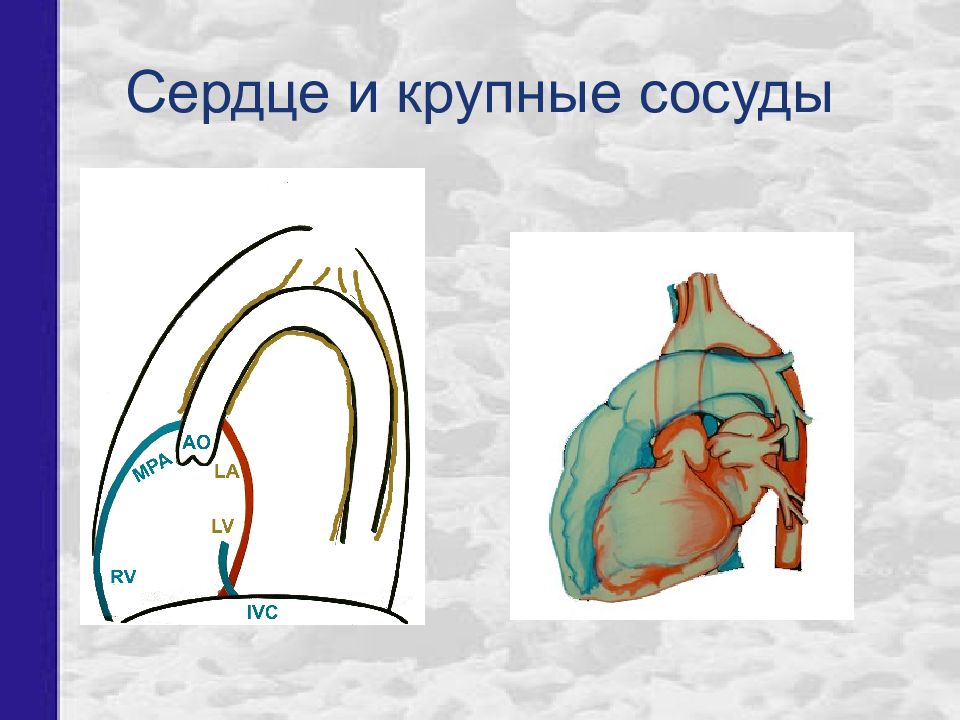 Сердце и крупные сосуды

AO
MPA
LA
LV
RV
IVC